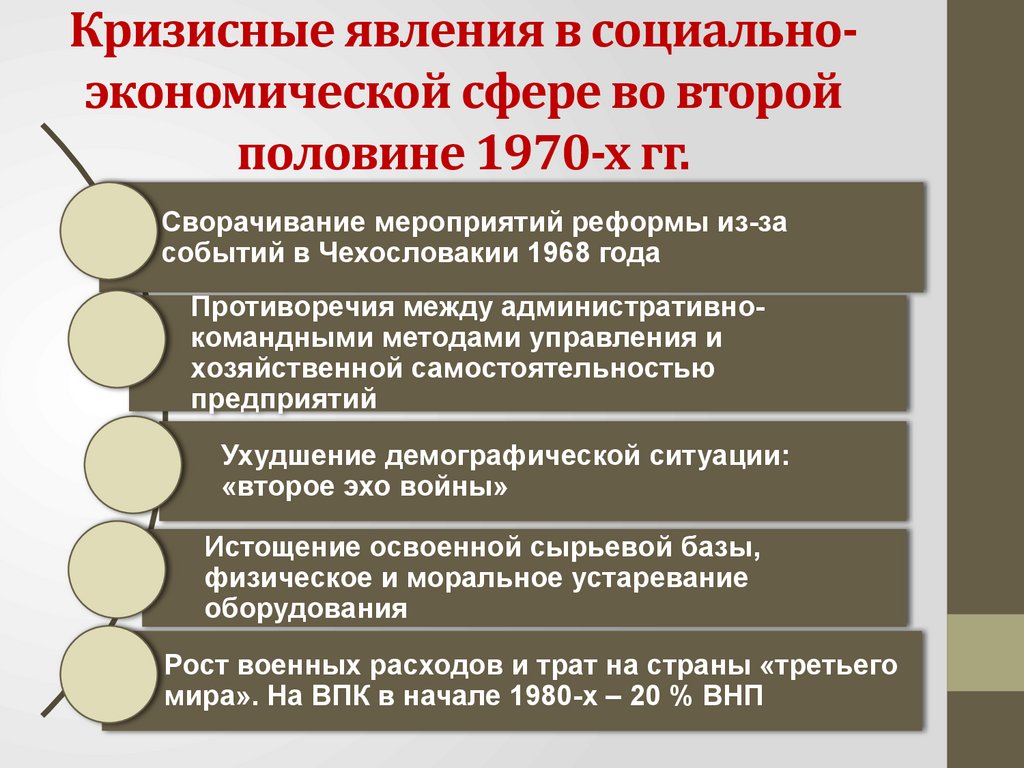 Кризисные явления в социально-экономической сфере во второй половине 1970-х гг.

Сворачивание мероприятий реформы из-за событий в Чехословакии 1968 года

Противоречия между административно-командными методами управления и хозяйственной самостоятельностью предприятий

Ухудшение демографической ситуации: «второе эхо войны»

Истощение освоенной сырьевой базы, физическое и моральное устаревание оборудования

Рост военных расходов и трат на страны «третьего мира». На ВПК в начале 1980-х – 20 % ВНП